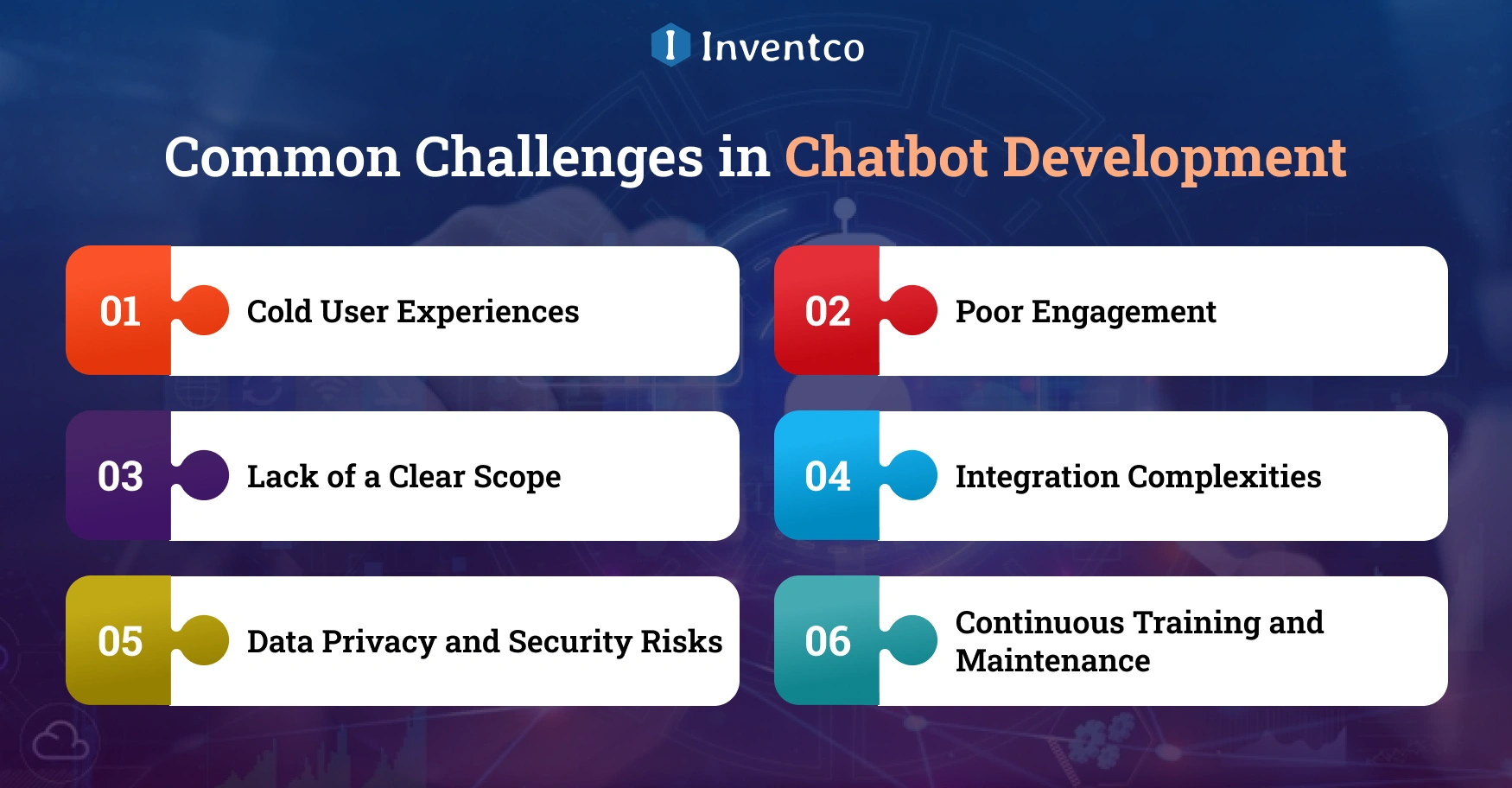 Inventco

Common Challenges in Chatbot Development

01 Cold User Experiences

02 Poor Engagement

03 Lack of a Clear Scope

04 Integration Complexities

05 Data Privacy and Security Risks

06 Continuous Training and Maintenance